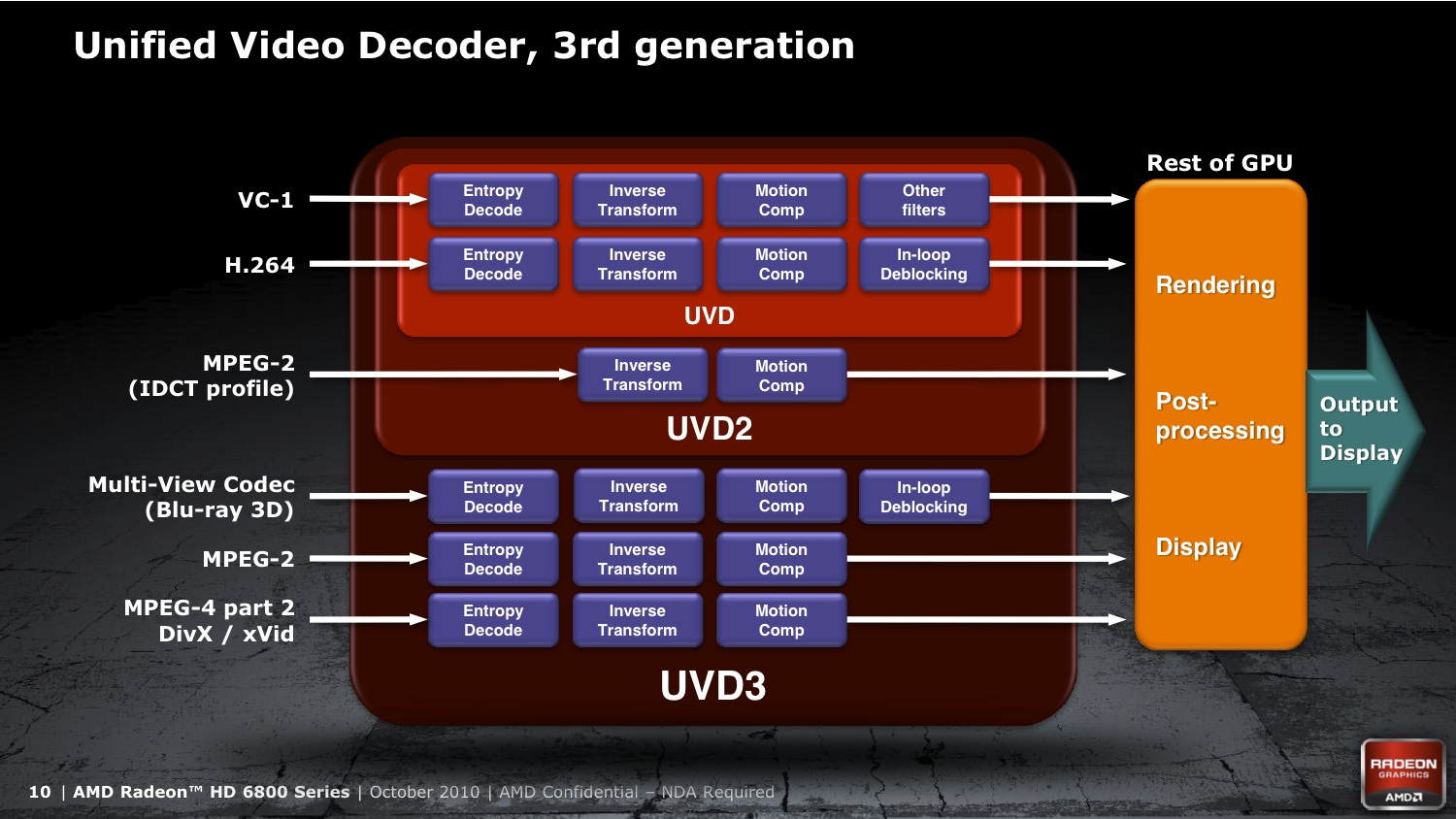 Unified Video Decoder, 3rd generation

VC-1
Entropy Decode
Inverse Transform
Motion Comp
Other filters

H.264
Entropy Decode
Inverse Transform
Motion Comp
In-loop Deblocking

UVD

MPEG-2 (IDCT profile)
Inverse Transform
Motion Comp

UVD2

Multi-View Codec (Blu-ray 3D)
Entropy Decode
Inverse Transform
Motion Comp
In-loop Deblocking

MPEG-2
Entropy Decode
Inverse Transform
Motion Comp

MPEG-4 part 2 DivX / xVid
Entropy Decode
Inverse Transform
Motion Comp

UVD3

Rest of GPU
Rendering
Post-processing
Display

Output to Display

10 | AMD Radeon™ HD 6800 Series | October 2010 | AMD Confidential – NDA Required

RADEON GRAPHICS AMD